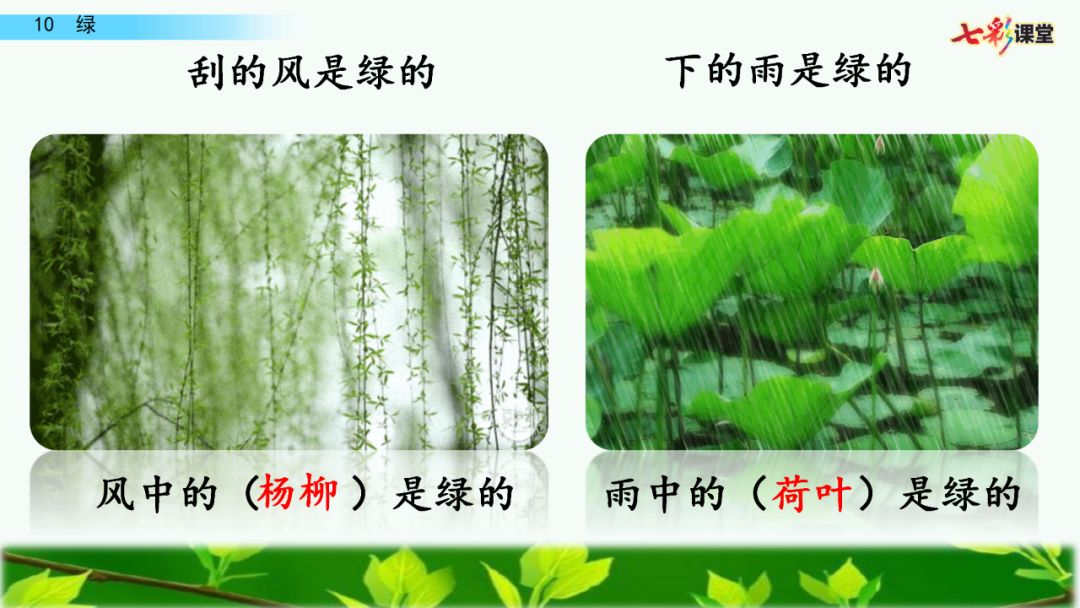 10 绿

七彩课堂

刮的风是绿的

下的雨是绿的

风中的（杨柳）是绿的

雨中的（荷叶）是绿的